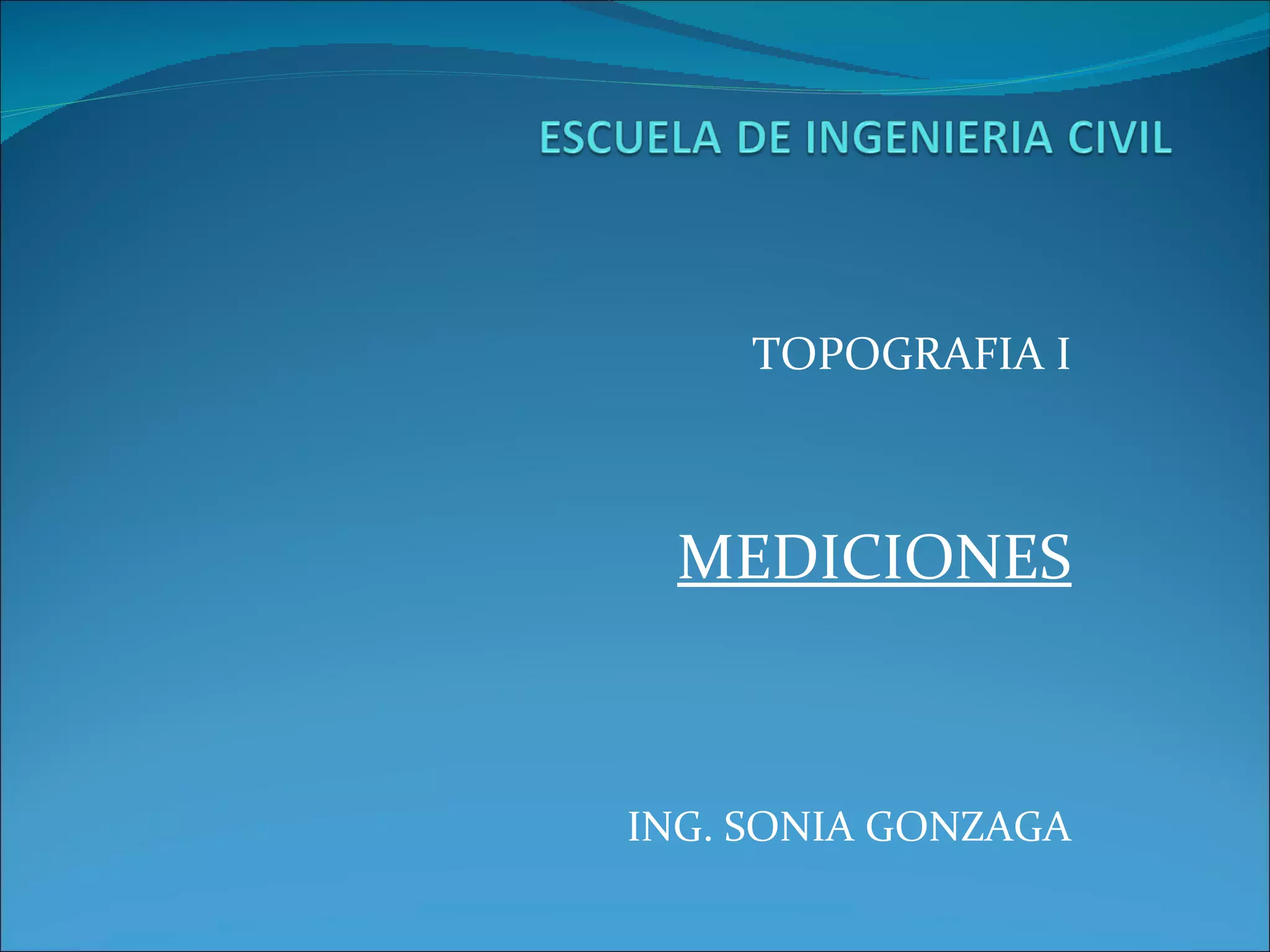 ESCUELA DE INGENIERIA CIVIL

TOPOGRAFIA I

MEDICIONES

ING. SONIA GONZAGA